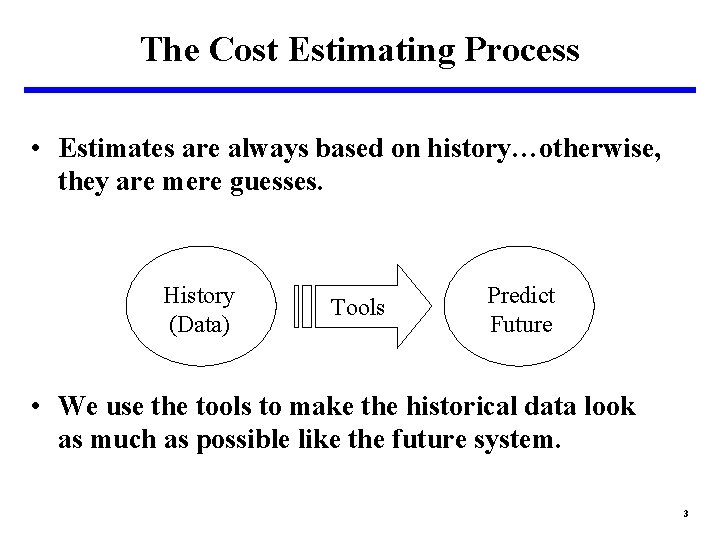 The Cost Estimating Process

• Estimates are always based on history…otherwise, they are mere guesses.

History (Data)

Tools

Predict Future

• We use the tools to make the historical data look as much as possible like the future system.

3